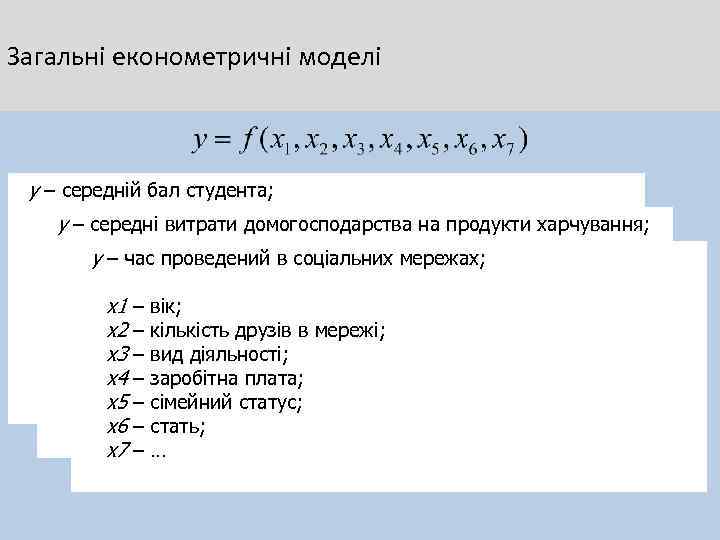 Загальні економетричні моделі

$y = f(x_1, x_2, x_3, x_4, x_5, x_6, x_7)$

y – середній бал студента;

y – середні витрати домогосподарства на продукти харчування;

y – час проведений в соціальних мережах;

x1 – вік;
x2 – кількість друзів в мережі;
x3 – вид діяльності;
x4 – заробітна плата;
x5 – сімейний статус;
x6 – стать;
x7 – …